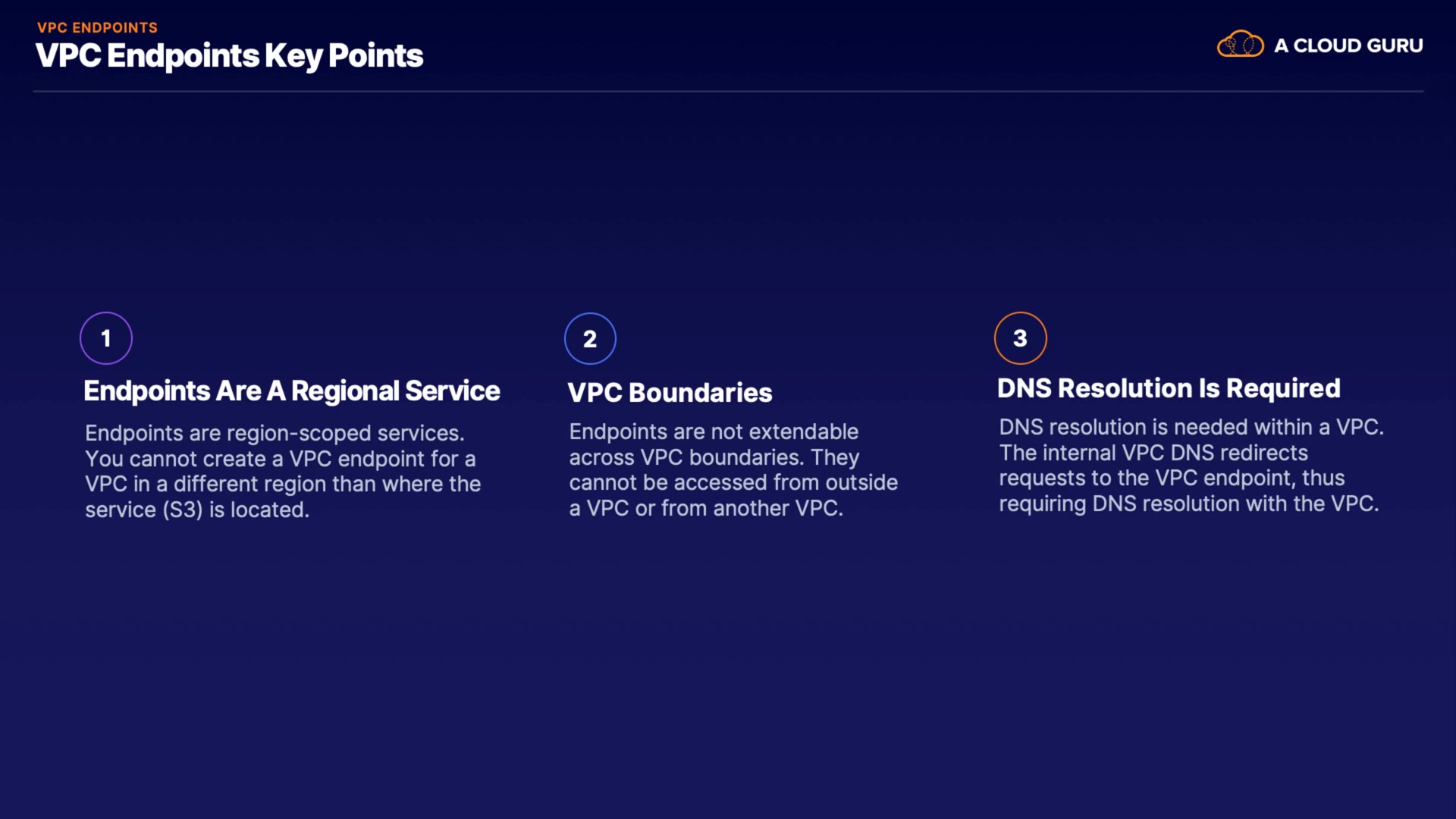 VPC ENDPOINTS

VPC Endpoints Key Points

A CLOUD GURU

1

Endpoints Are A Regional Service

Endpoints are region-scoped services. You cannot create a VPC endpoint for a VPC in a different region than where the service (S3) is located.

2

VPC Boundaries

Endpoints are not extendable across VPC boundaries. They cannot be accessed from outside a VPC or from another VPC.

3

DNS Resolution Is Required

DNS resolution is needed within a VPC. The internal VPC DNS redirects requests to the VPC endpoint, thus requiring DNS resolution with the VPC.